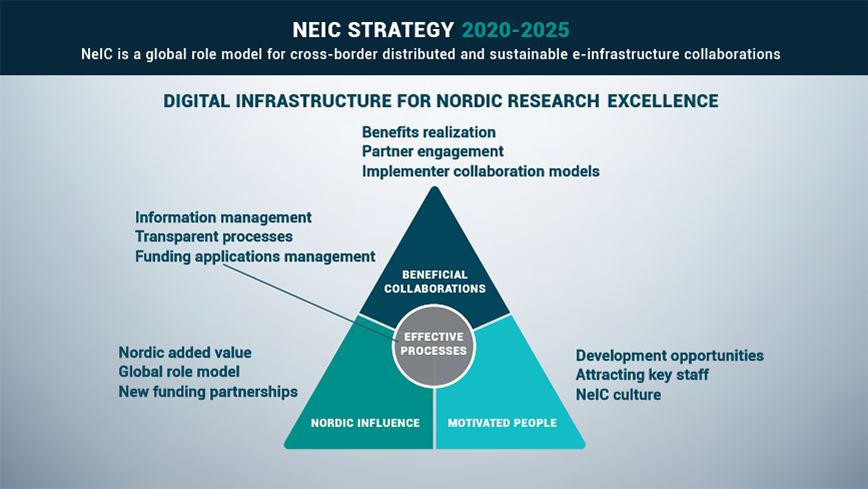 NEIC STRATEGY 2020-2025

NeIC is a global role model for cross-border distributed and sustainable e-infrastructure collaborations

DIGITAL INFRASTRUCTURE FOR NORDIC RESEARCH EXCELLENCE

Benefits realization
Partner engagement
Implementer collaboration models

Information management
Transparent processes
Funding applications management

BENEFICIAL COLLABORATIONS

EFFECTIVE PROCESSES

Nordic added value
Global role model
New funding partnerships

Development opportunities
Attracting key staff
NeIC culture

NORDIC INFLUENCE

MOTIVATED PEOPLE